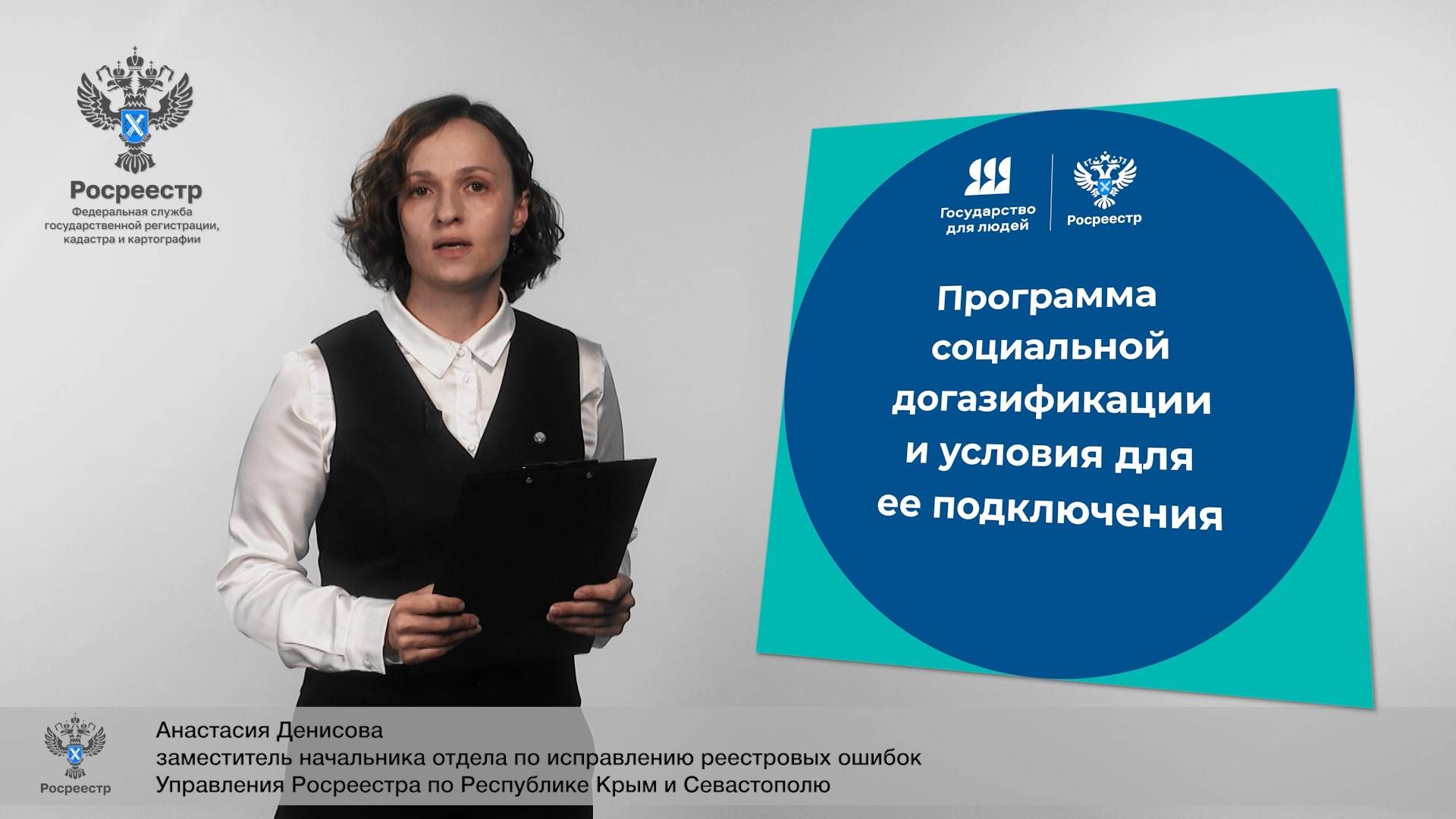 Росреестр
Федеральная служба государственной регистрации, кадастра и картографии

Государство для людей

Росреестр

Программа социальной догазификации и условия для ее подключения

Росреестр

Анастасия Денисова
заместитель начальника отдела по исправлению реестровых ошибок
Управления Росреестра по Республике Крым и Севастополю